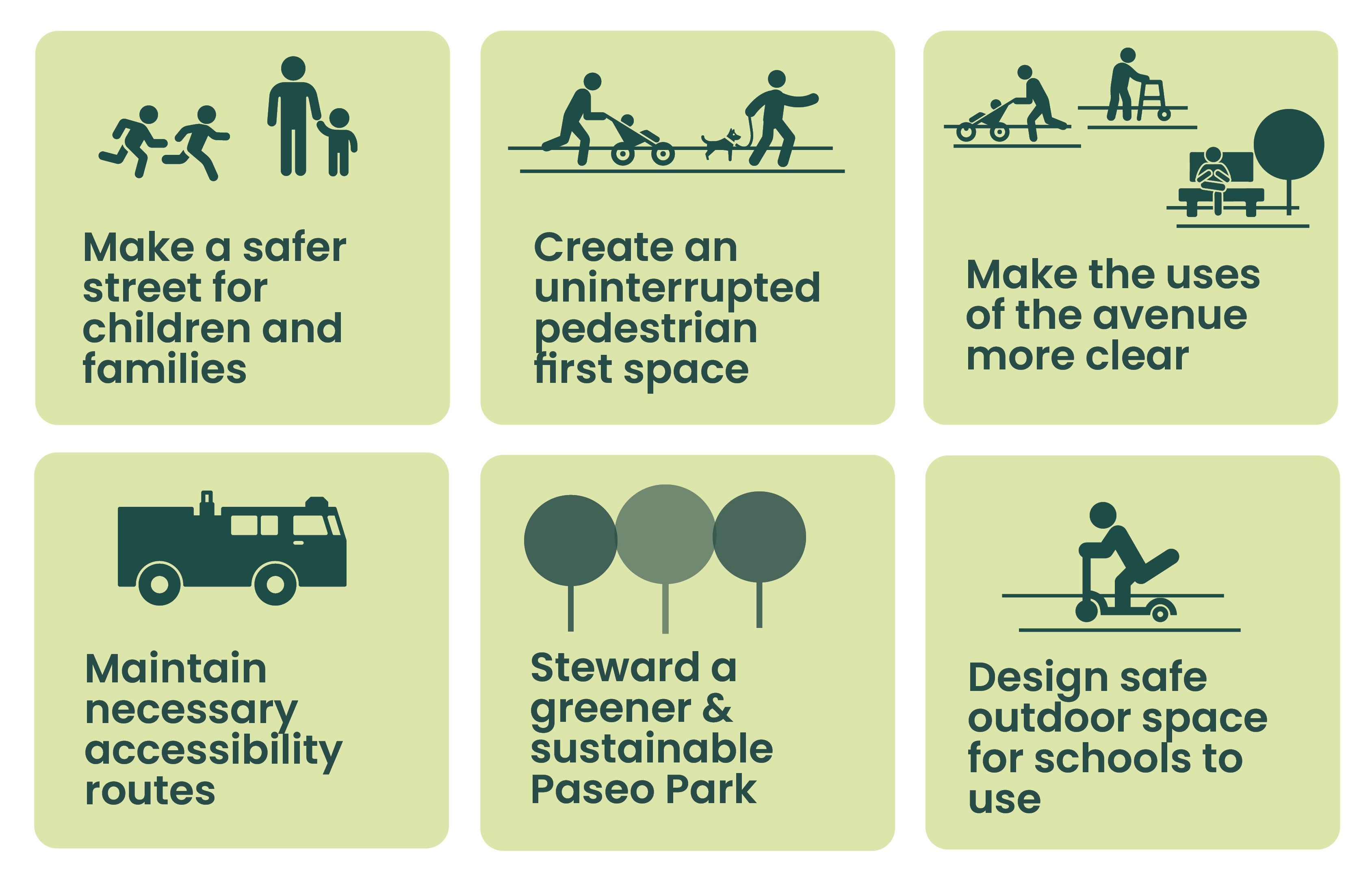 Make a safer street for children and families

Create an uninterrupted pedestrian first space

Make the uses of the avenue more clear

Maintain necessary accessibility routes

Steward a greener & sustainable Paseo Park

Design safe outdoor space for schools to use